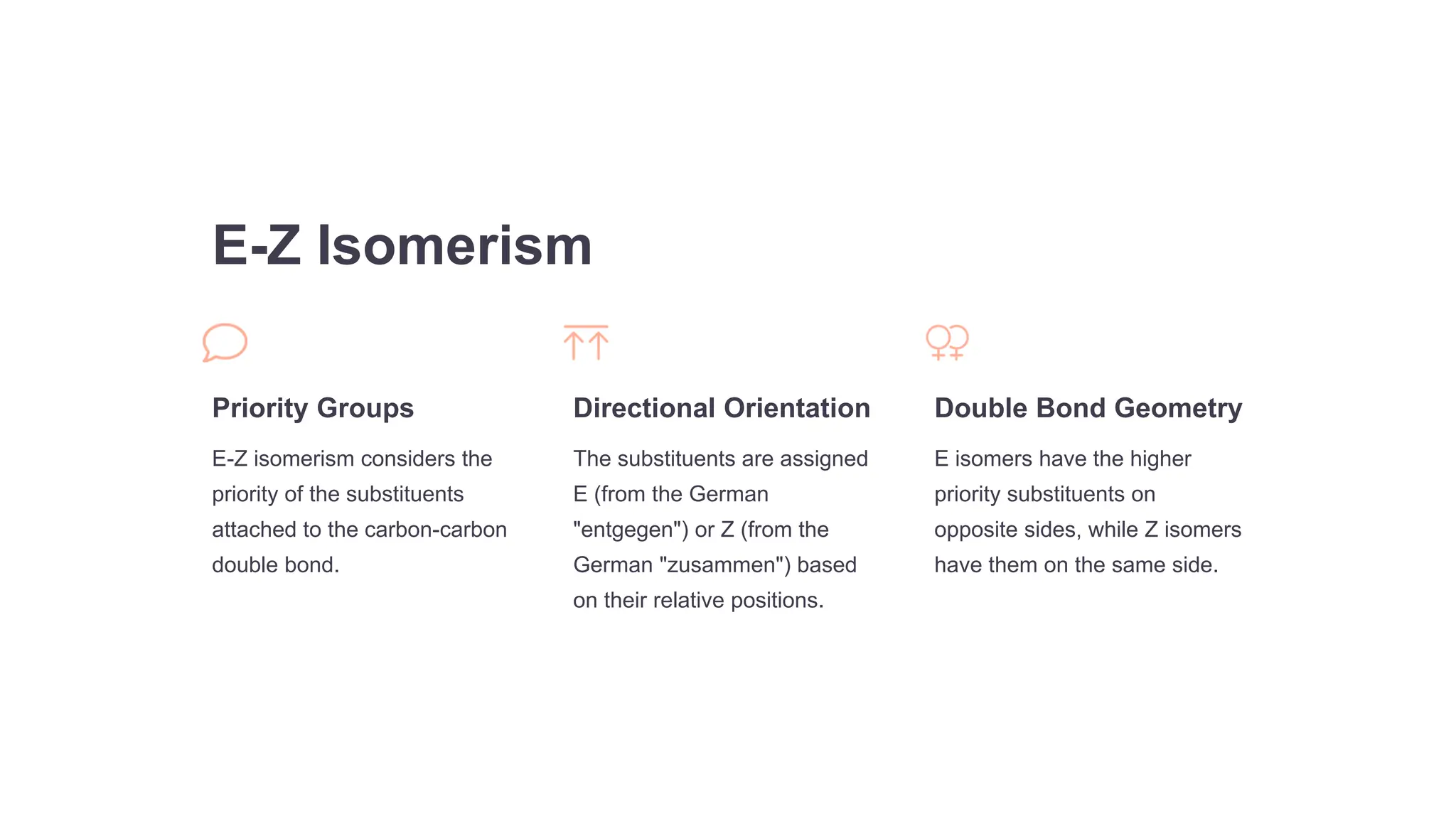 E-Z Isomerism

Priority Groups

E-Z isomerism considers the priority of the substituents attached to the carbon-carbon double bond.

Directional Orientation

The substituents are assigned E (from the German "entgegen") or Z (from the German "zusammen") based on their relative positions.

Double Bond Geometry

E isomers have the higher priority substituents on opposite sides, while Z isomers have them on the same side.